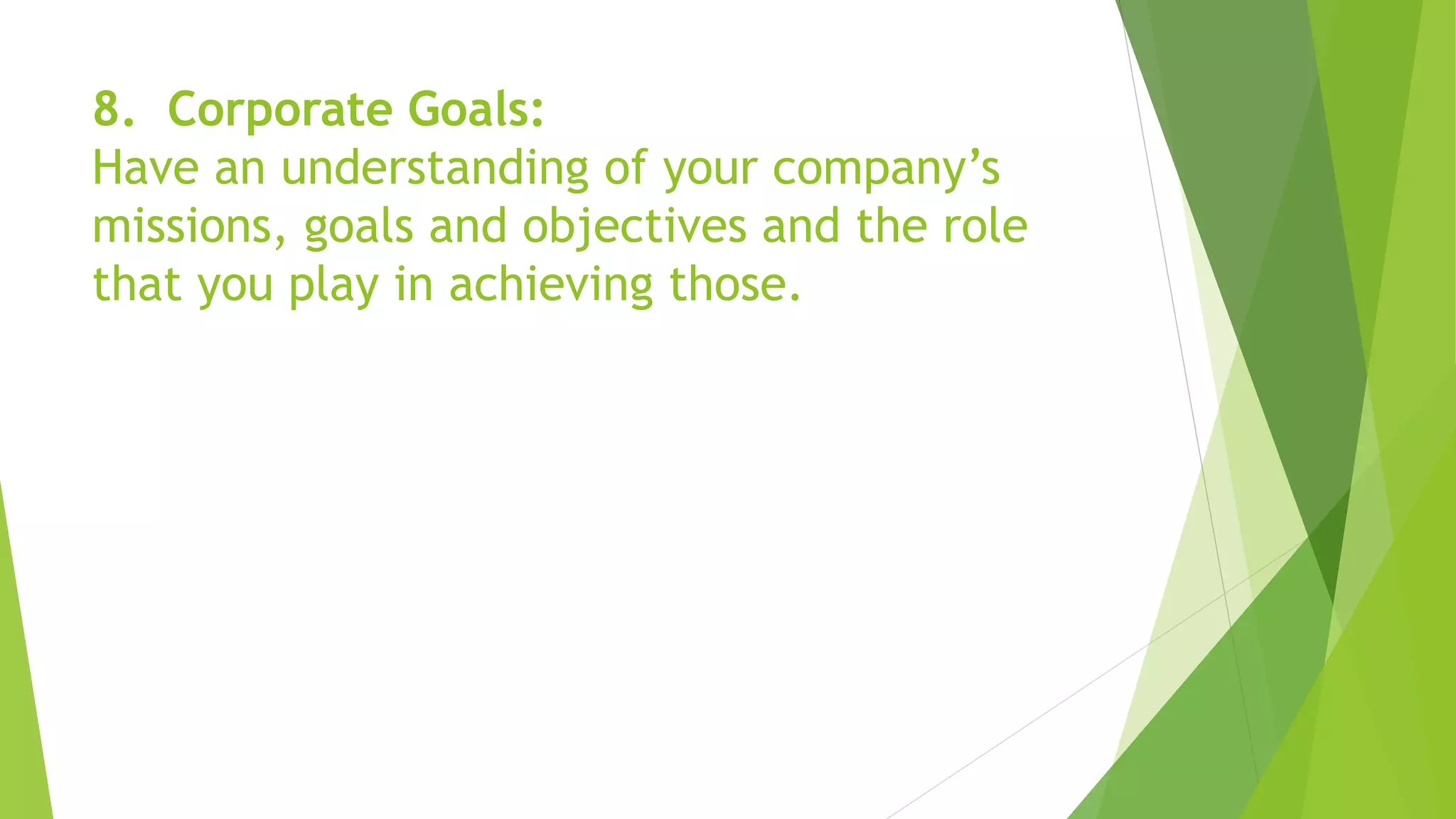 8. Corporate Goals:
Have an understanding of your company’s missions, goals and objectives and the role that you play in achieving those.